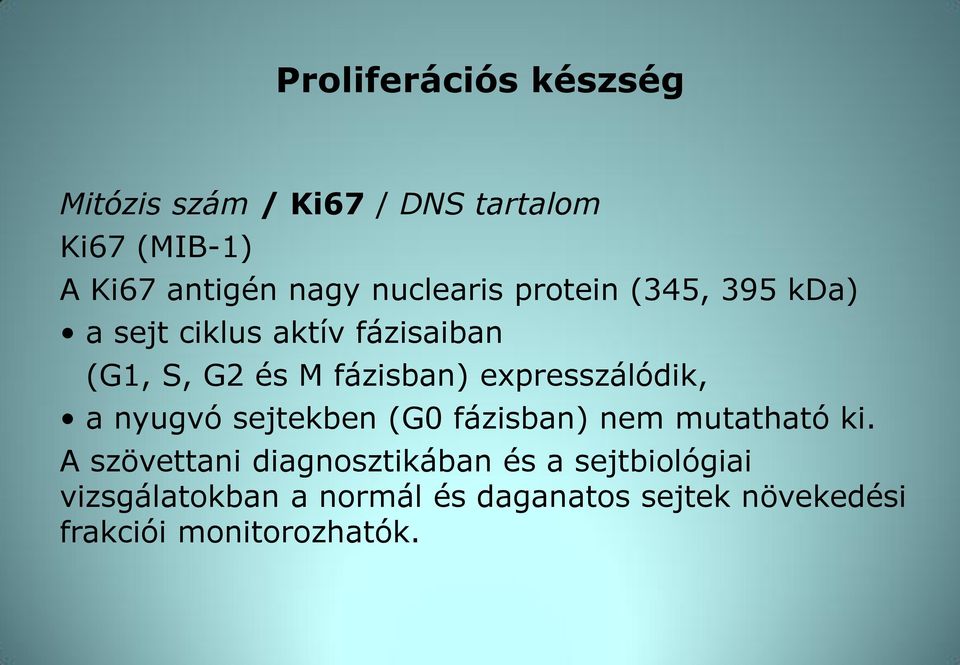 Proliferációs készség

Mitózis szám / Ki67 / DNS tartalom
Ki67 (MIB-1)
A Ki67 antigén nagy nuclearis protein (345, 395 kDa)
• a sejt ciklus aktív fázisaiban (G1, S, G2 és M fázisban) expresszálódik,
• a nyugvó sejtekben (G0 fázisban) nem mutatható ki.
A szövettani diagnosztikában és a sejtbiológiai vizsgálatokban a normál és daganatos sejtek növekedési frakciói monitorozhatók.